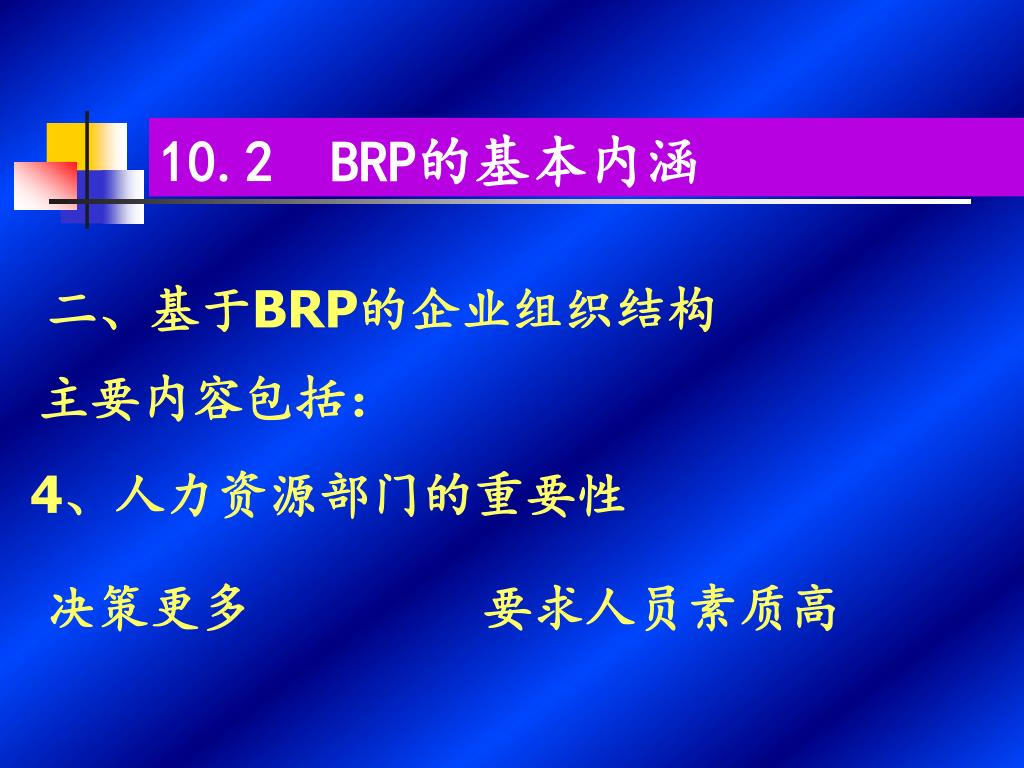 10.2 BRP的基本内涵

二、基于BRP的企业组织结构

主要内容包括：

4、人力资源部门的重要性

决策更多　　　　要求人员素质高